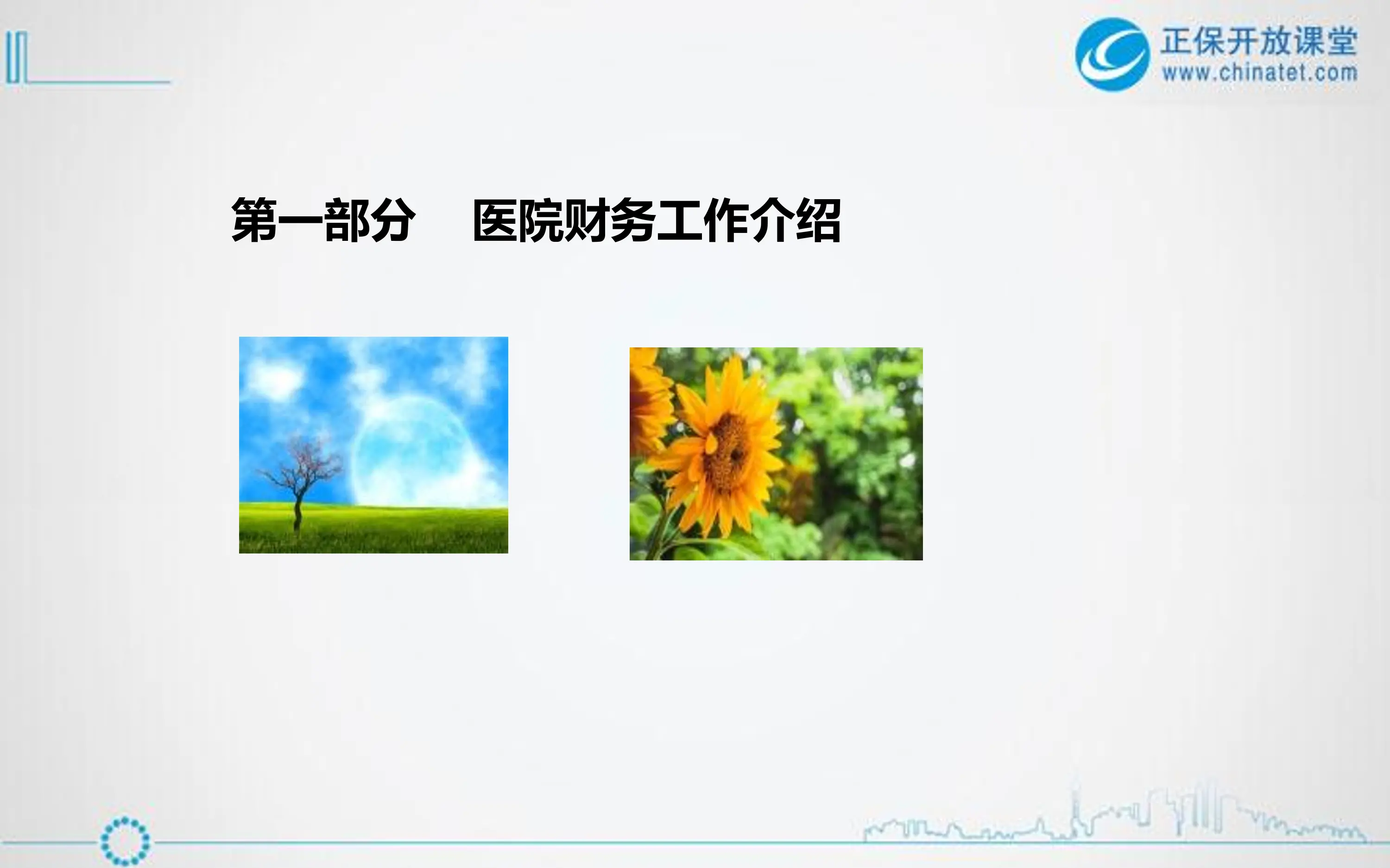 正保开放课堂
www.chinatet.com

第一部分　医院财务工作介绍